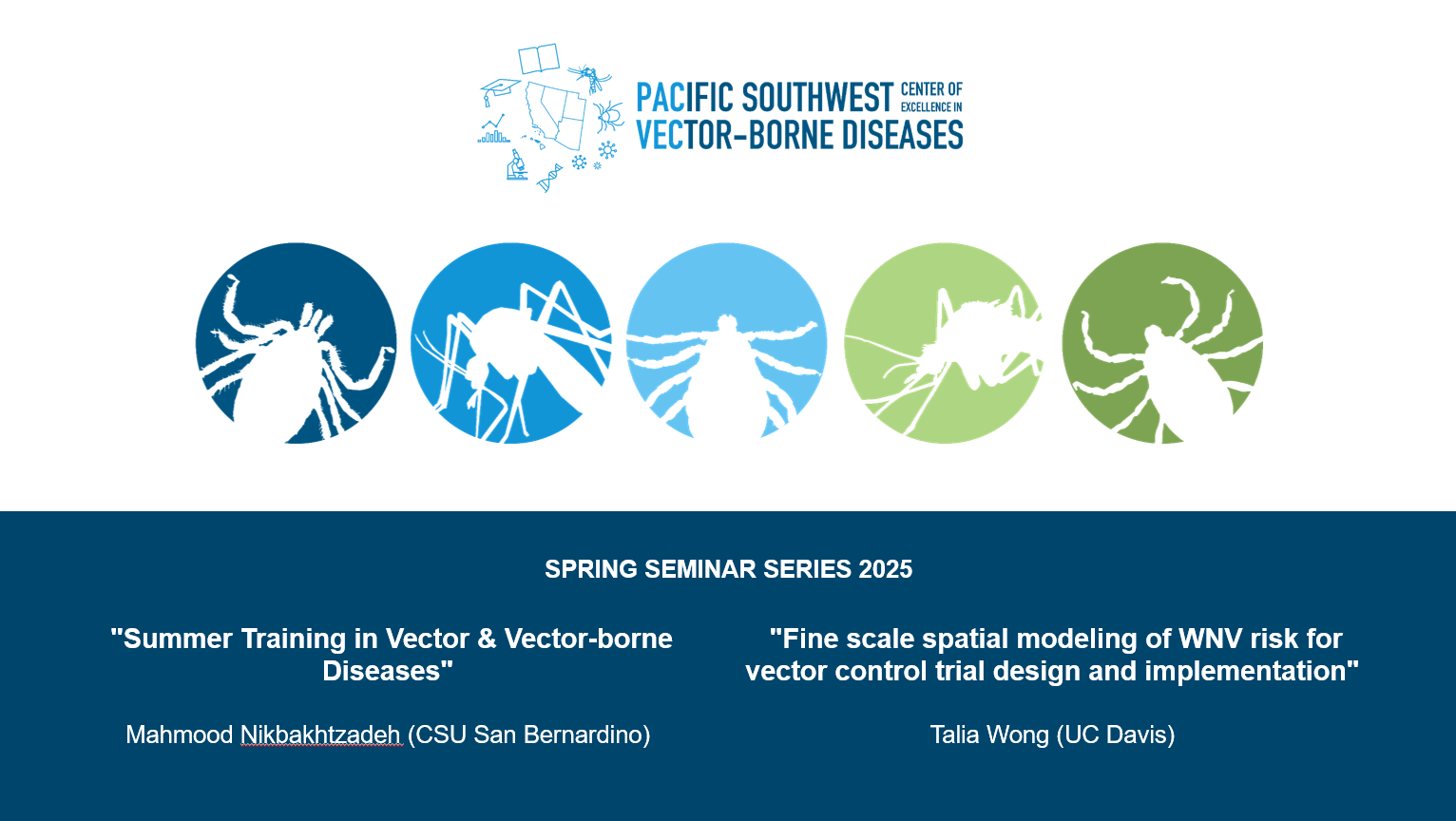 PACIFIC SOUTHWEST CENTER OF EXCELLENCE IN VECTOR-BORNE DISEASES

SPRING SEMINAR SERIES 2025

"Summer Training in Vector & Vector-borne Diseases"

Mahmood Nikbakhtzadeh (CSU San Bernardino)

"Fine scale spatial modeling of WNV risk for vector control trial design and implementation"

Talia Wong (UC Davis)